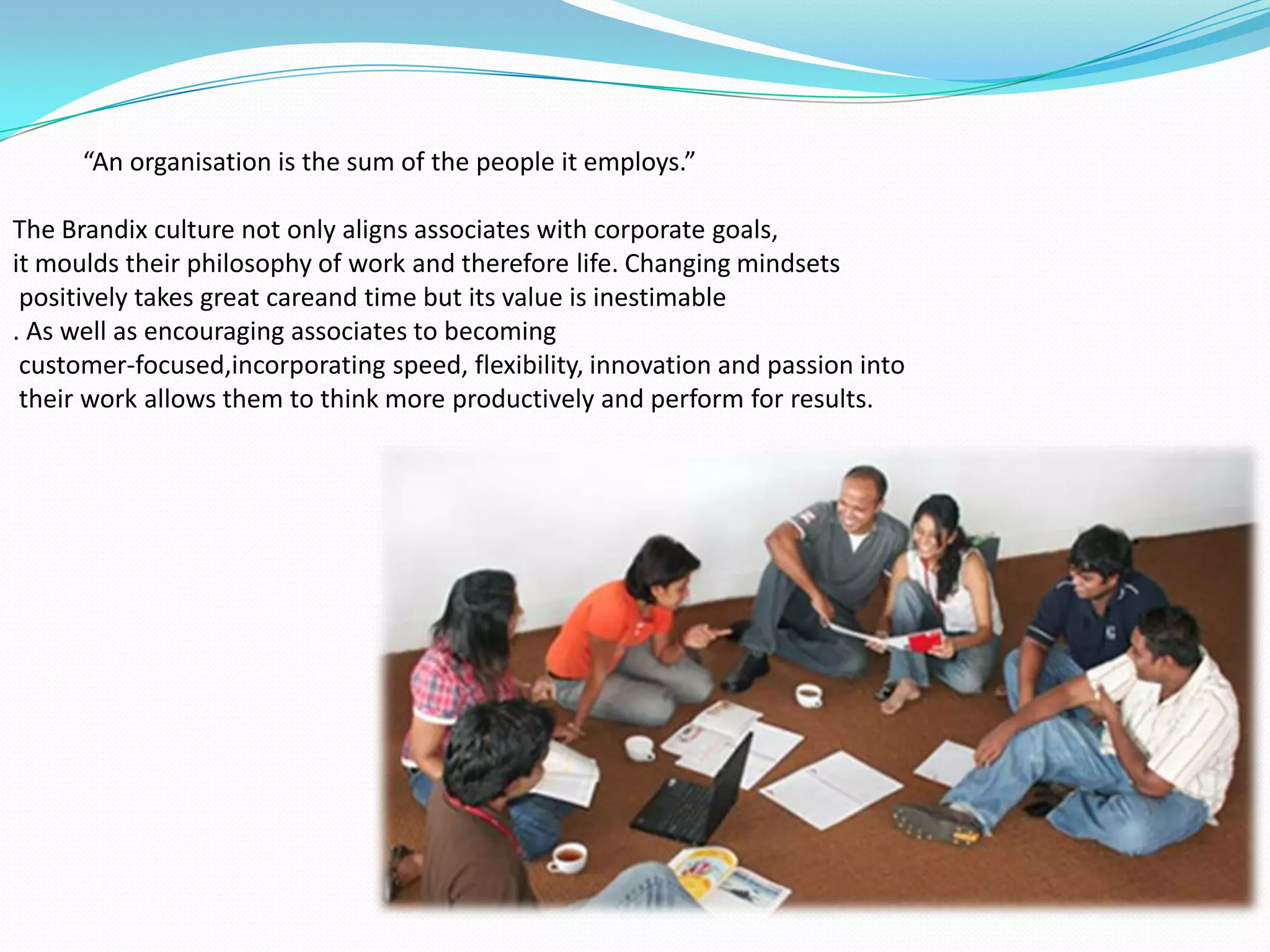 “An organisation is the sum of the people it employs.”

The Brandix culture not only aligns associates with corporate goals, it moulds their philosophy of work and therefore life. Changing mindsets positively takes great careand time but its value is inestimable . As well as encouraging associates to becoming customer-focused,incorporating speed, flexibility, innovation and passion into their work allows them to think more productively and perform for results.